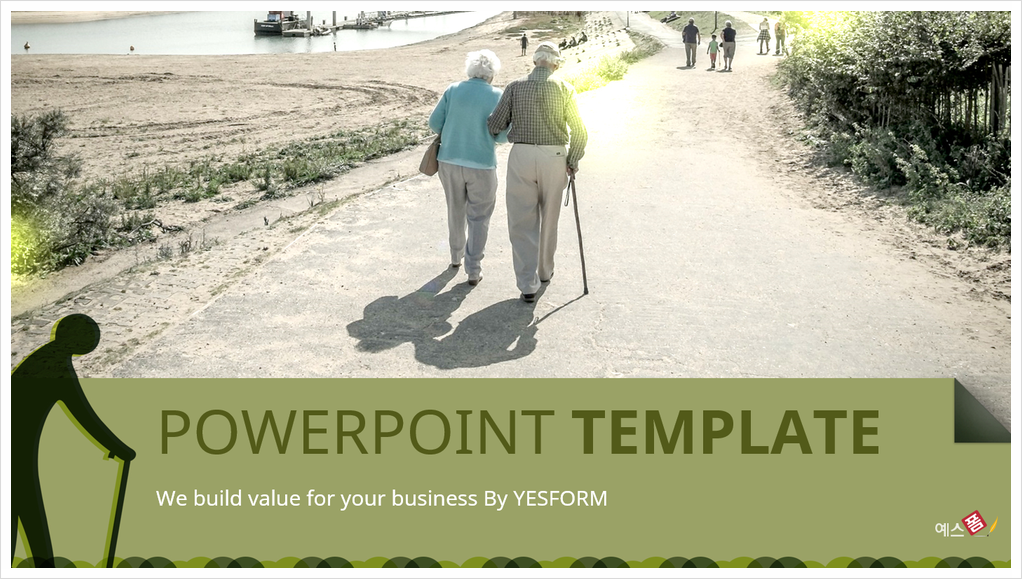 POWERPOINT TEMPLATE

We build value for your business By YESFORM

예스폼